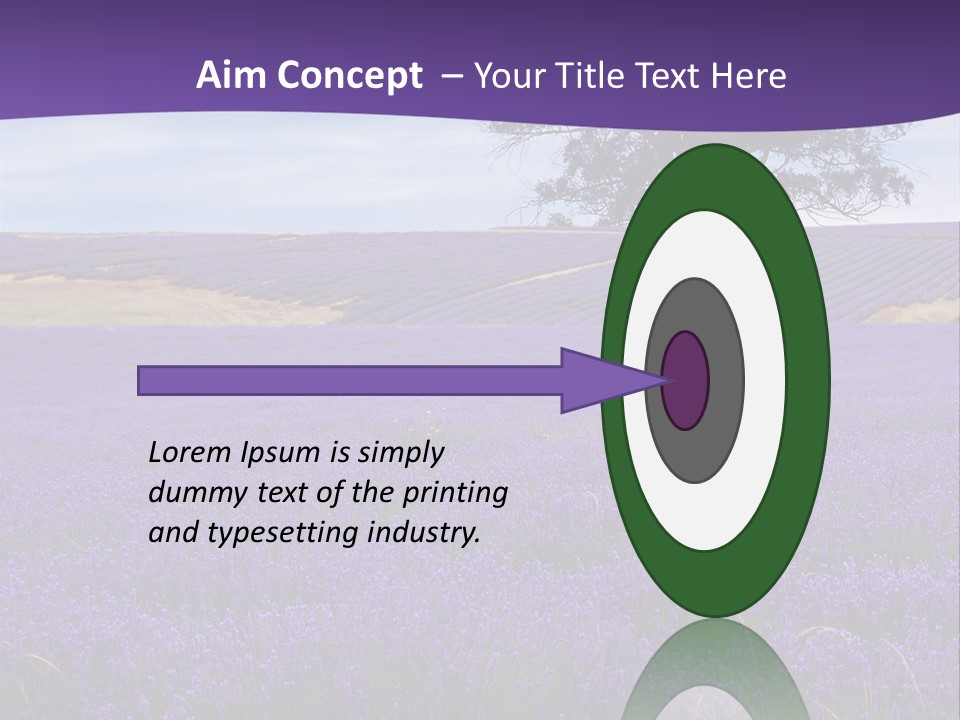 Aim Concept – Your Title Text Here

Lorem Ipsum is simply dummy text of the printing and typesetting industry.